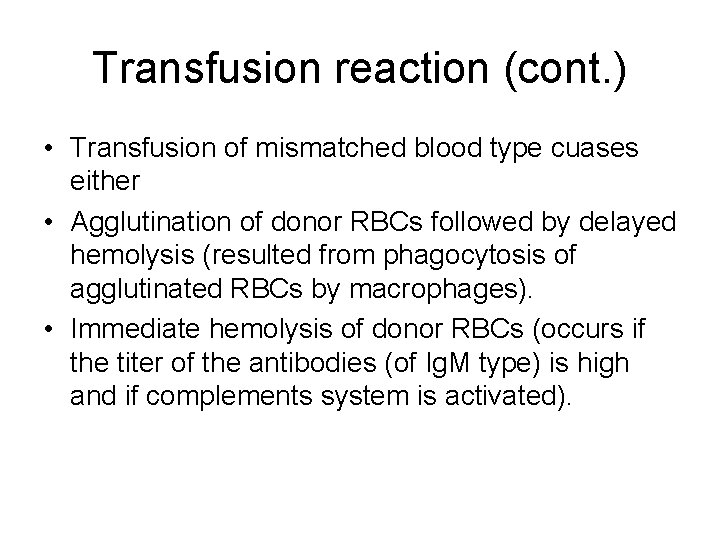 Transfusion reaction (cont.)

• Transfusion of mismatched blood type cuases either

• Agglutination of donor RBCs followed by delayed hemolysis (resulted from phagocytosis of agglutinated RBCs by macrophages).

• Immediate hemolysis of donor RBCs (occurs if the titer of the antibodies (of IgM type) is high and if complements system is activated).